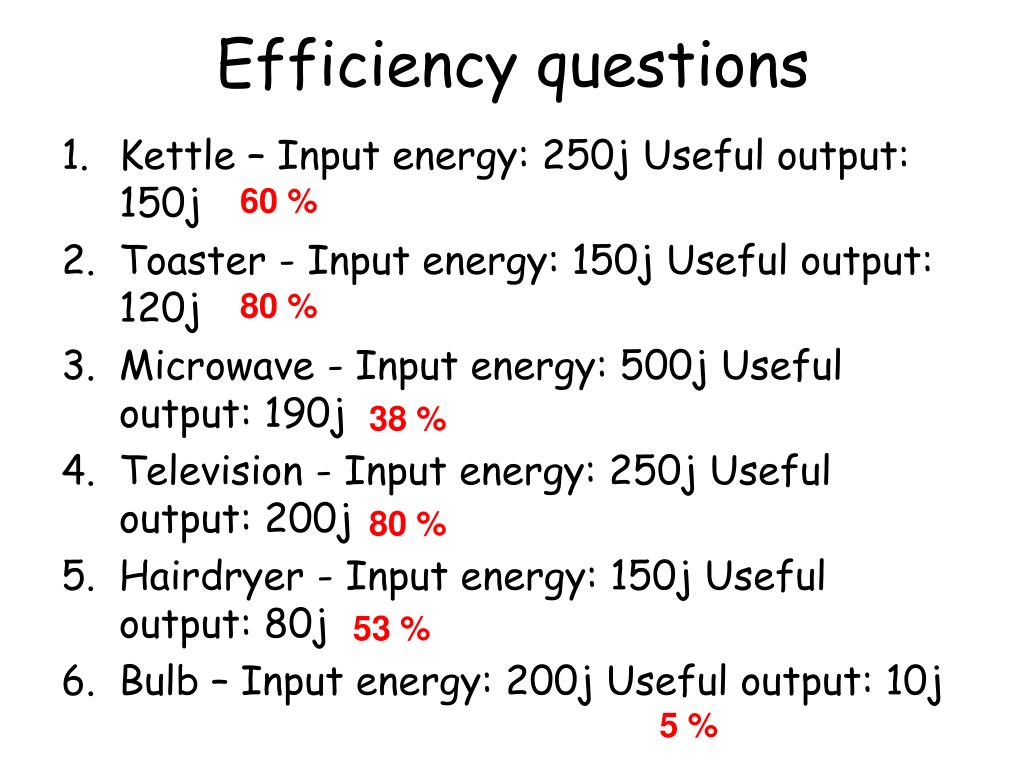 Efficiency questions

1. Kettle – Input energy: 250j Useful output: 150j 60 %
2. Toaster - Input energy: 150j Useful output: 120j 80 %
3. Microwave - Input energy: 500j Useful output: 190j 38 %
4. Television - Input energy: 250j Useful output: 200j 80 %
5. Hairdryer - Input energy: 150j Useful output: 80j 53 %
6. Bulb – Input energy: 200j Useful output: 10j 5 %